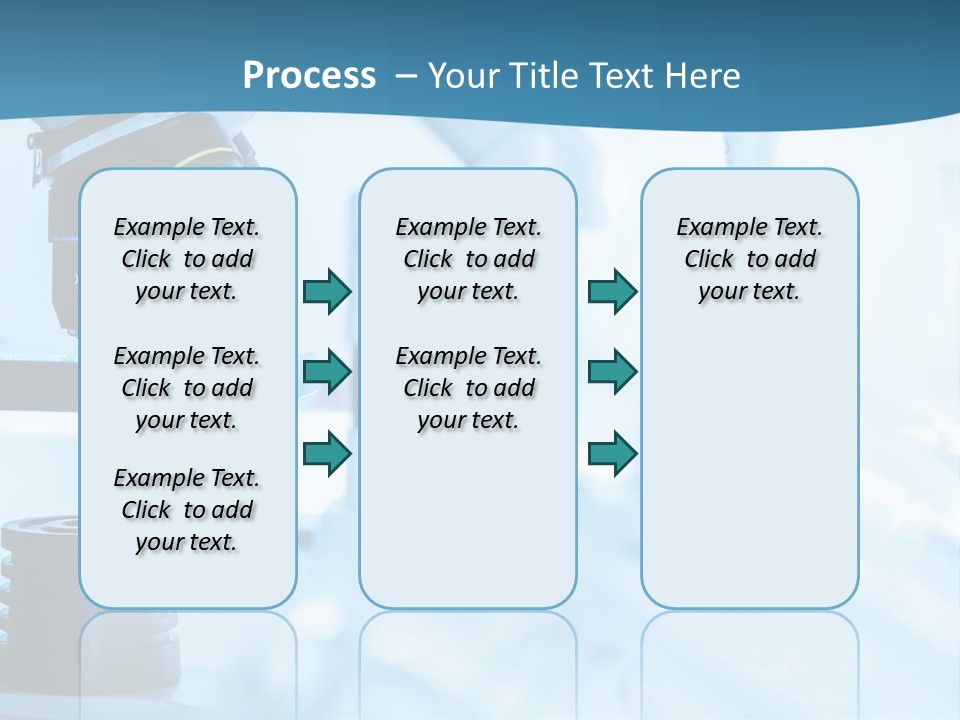 Process – Your Title Text Here

Example Text. Click to add your text.

Example Text. Click to add your text.

Example Text. Click to add your text.

Example Text. Click to add your text.

Example Text. Click to add your text.

Example Text. Click to add your text.